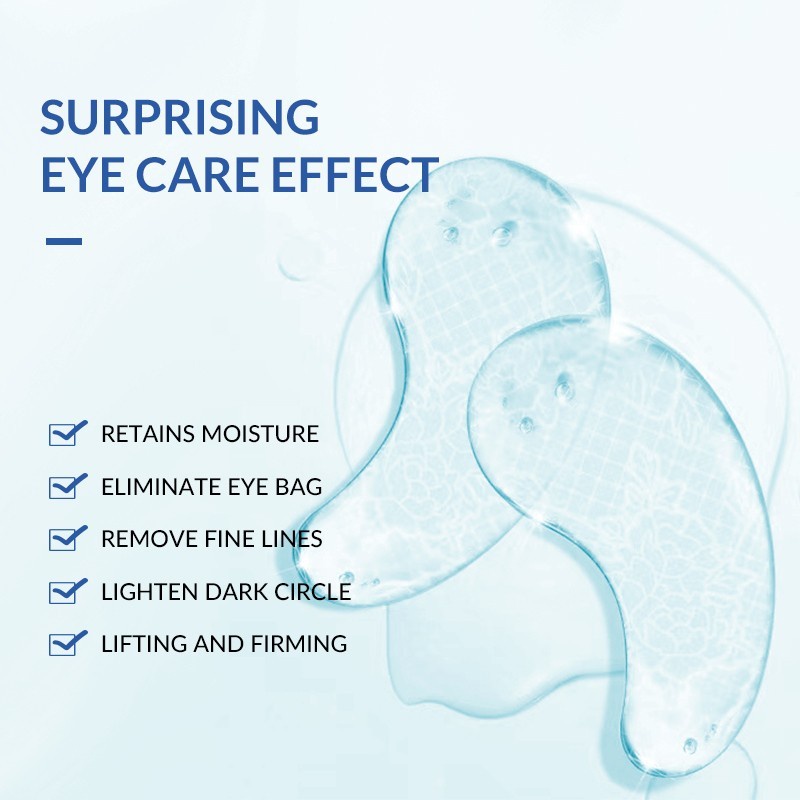 SURPRISING
EYE CARE EFFECT

RETAINS MOISTURE

ELIMINATE EYE BAG

REMOVE FINE LINES

LIGHTEN DARK CIRCLE

LIFTING AND FIRMING